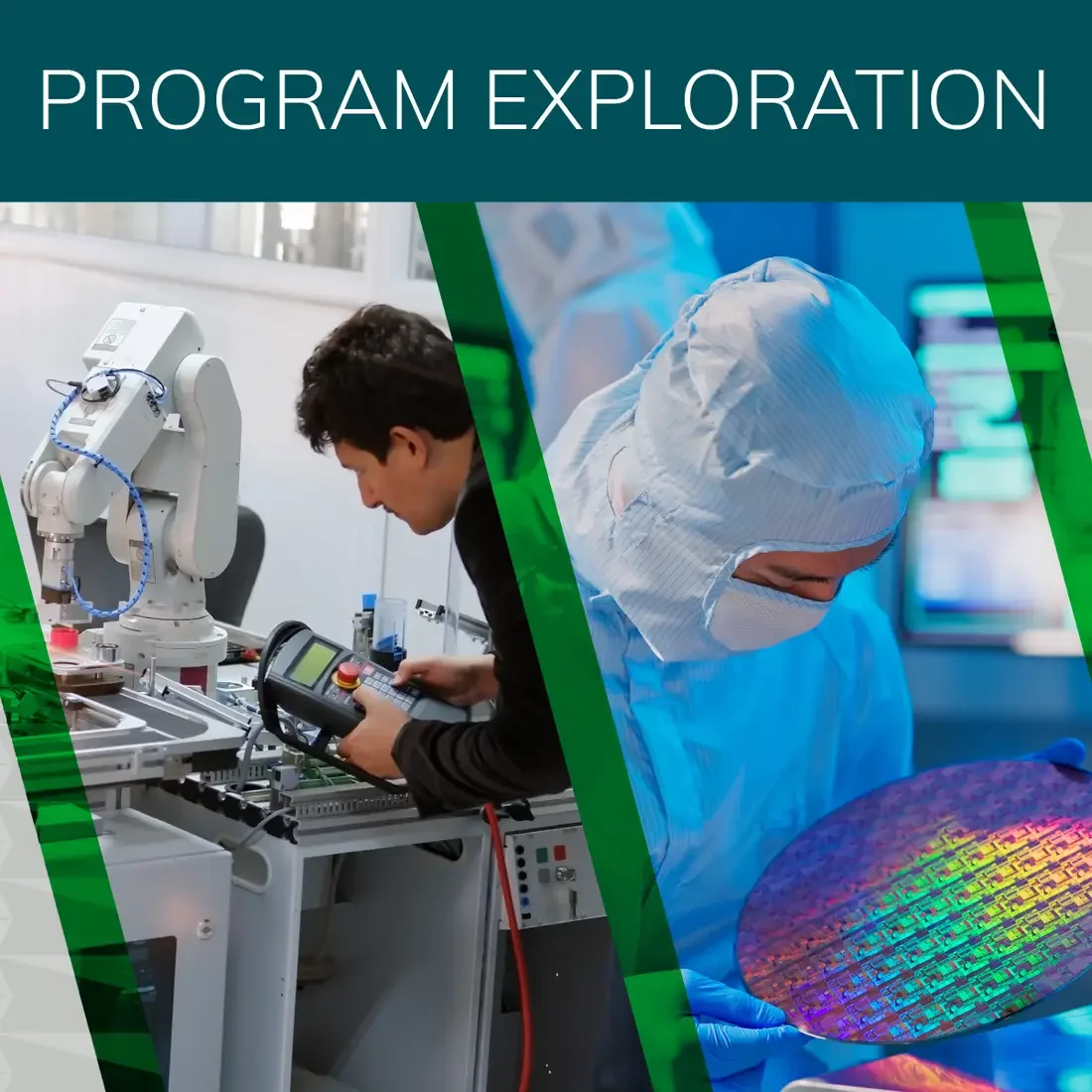 PROGRAM EXPLORATION